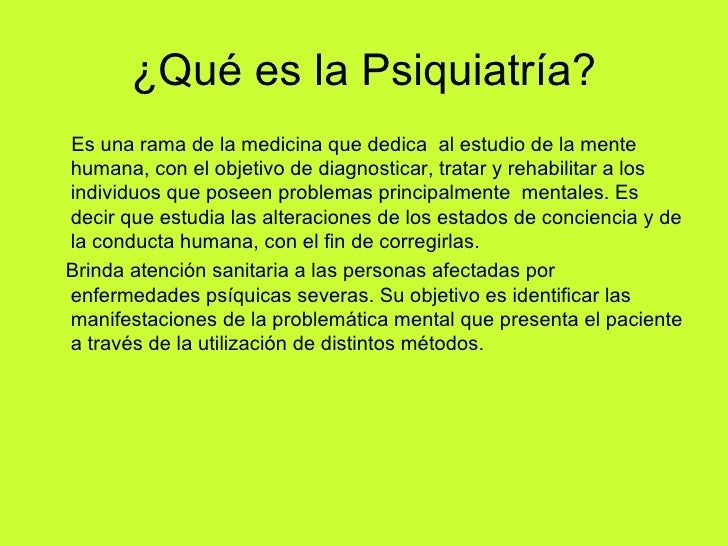 ¿Qué es la Psiquiatría?

Es una rama de la medicina que dedica al estudio de la mente humana, con el objetivo de diagnosticar, tratar y rehabilitar a los individuos que poseen problemas principalmente mentales. Es decir que estudia las alteraciones de los estados de conciencia y de la conducta humana, con el fin de corregirlas.

Brinda atención sanitaria a las personas afectadas por enfermedades psíquicas severas. Su objetivo es identificar las manifestaciones de la problemática mental que presenta el paciente a través de la utilización de distintos métodos.